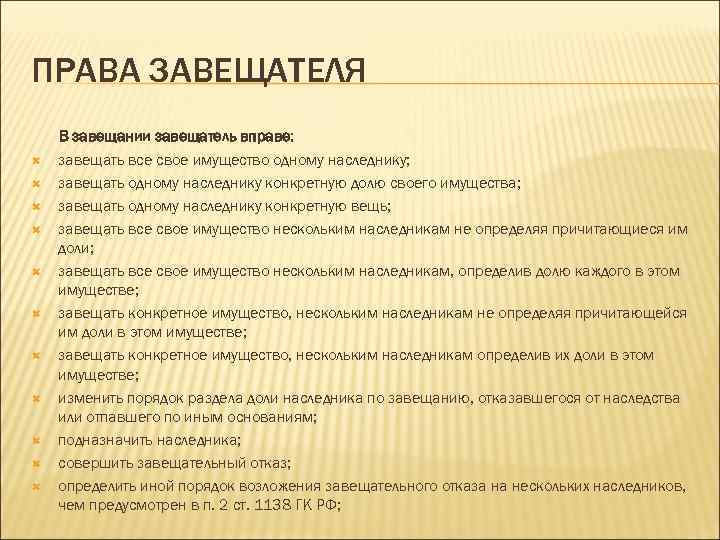 ПРАВА ЗАВЕЩАТЕЛЯ

В завещании завещатель вправе:

завещать все свое имущество одному наследнику;

завещать одному наследнику конкретную долю своего имущества;

завещать одному наследнику конкретную вещь;

завещать все свое имущество нескольким наследникам не определяя причитающиеся им доли;

завещать все свое имущество нескольким наследникам, определив долю каждого в этом имуществе;

завещать конкретное имущество, нескольким наследникам не определяя причитающейся им доли в этом имуществе;

завещать конкретное имущество, нескольким наследникам определив их доли в этом имуществе;

изменить порядок раздела доли наследника по завещанию, отказавшегося от наследства или отпавшего по иным основаниям;

подназначить наследника;

совершить завещательный отказ;

определить иной порядок возложения завещательного отказа на нескольких наследников, чем предусмотрен в п. 2 ст. 1138 ГК РФ;